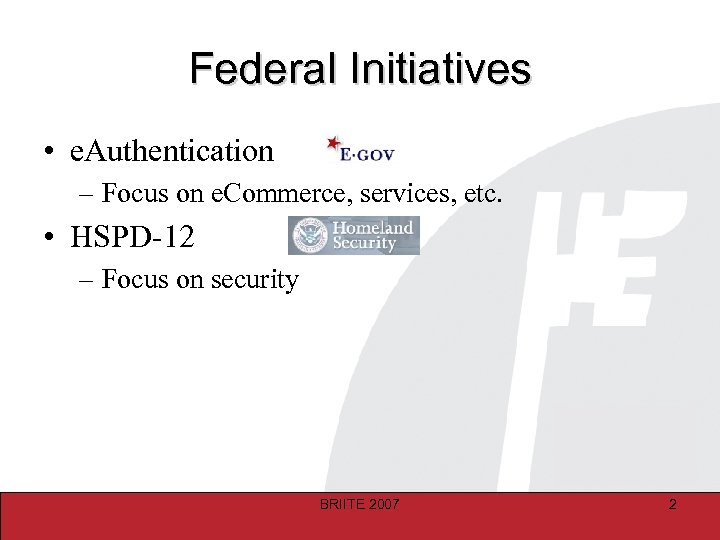 Federal Initiatives

• eAuthentication E·GOV
 – Focus on eCommerce, services, etc.
• HSPD-12 Homeland Security
 – Focus on security

BRIITE 2007

2